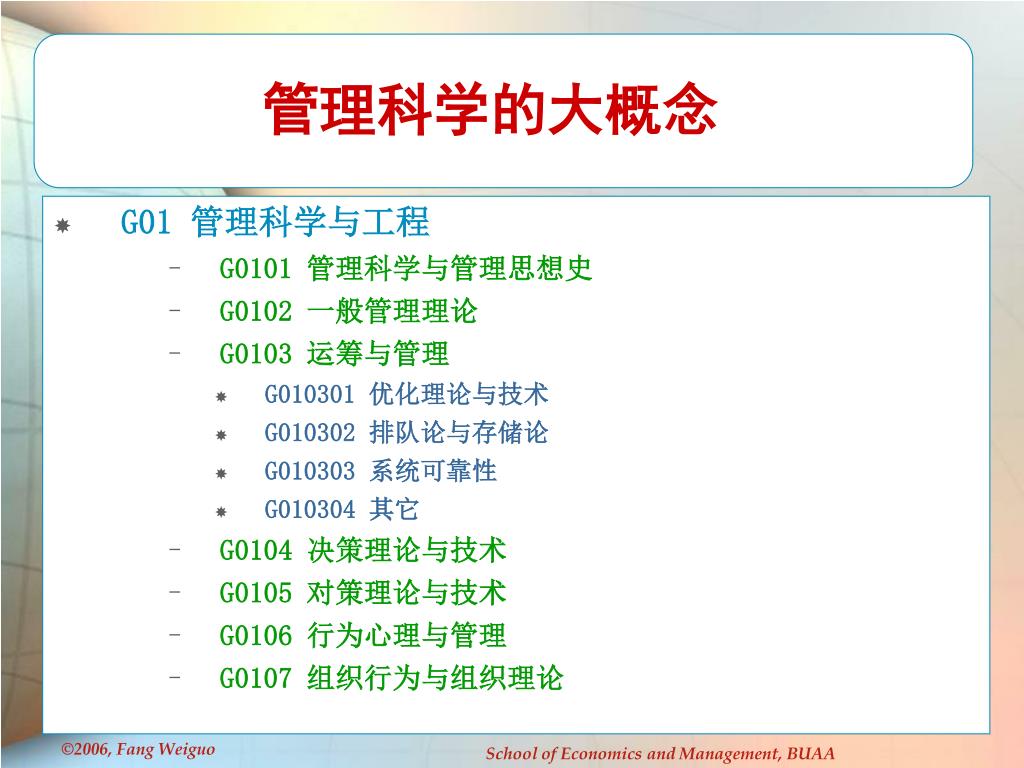 管理科学的大概念

G01 管理科学与工程
– G0101 管理科学与管理思想史
– G0102 一般管理理论
– G0103 运筹与管理
  G010301 优化理论与技术
  G010302 排队论与存储论
  G010303 系统可靠性
  G010304 其它
– G0104 决策理论与技术
– G0105 对策理论与技术
– G0106 行为心理与管理
– G0107 组织行为与组织理论

©2006, Fang Weiguo

School of Economics and Management, BUAA